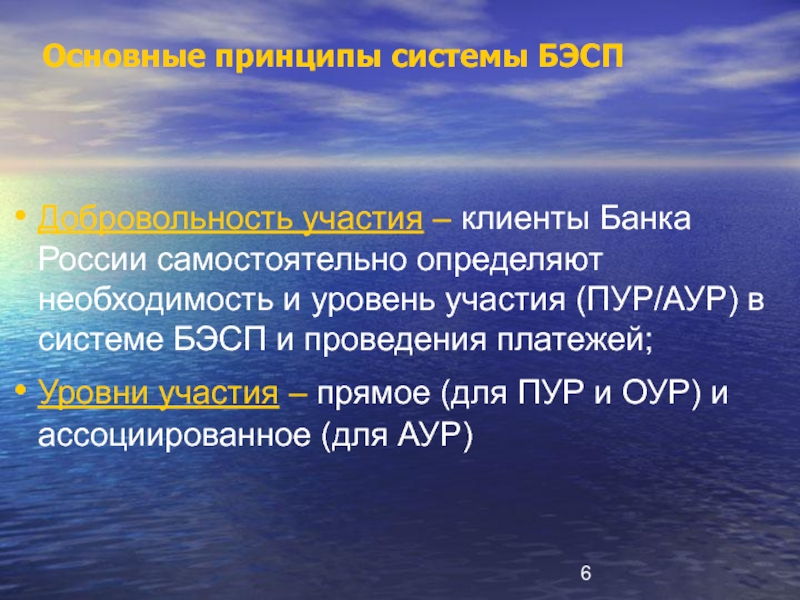 Основные принципы системы БЭСП

• Добровольность участия – клиенты Банка России самостоятельно определяют необходимость и уровень участия (ПУР/АУР) в системе БЭСП и проведения платежей;

• Уровни участия – прямое (для ПУР и ОУР) и ассоциированное (для АУР)

6